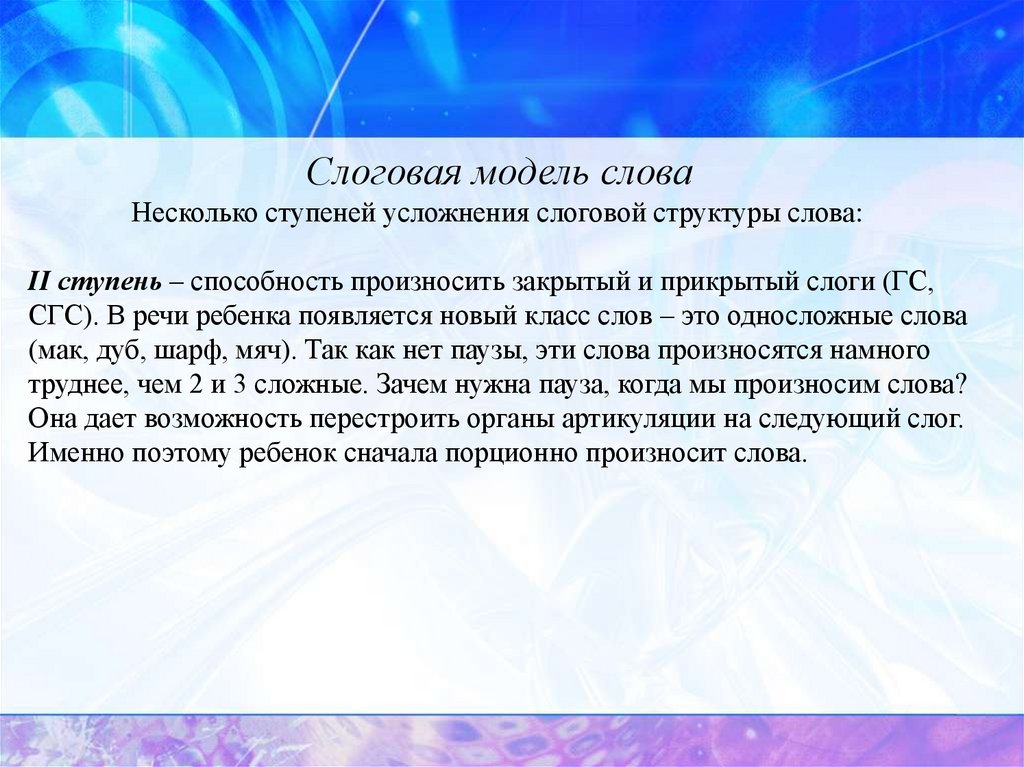 Слоговая модель слова
Несколько ступеней усложнения слоговой структуры слова:

II ступень – способность произносить закрытый и прикрытый слоги (ГС, СГС). В речи ребенка появляется новый класс слов – это односложные слова (мак, дуб, шарф, мяч). Так как нет паузы, эти слова произносятся намного труднее, чем 2 и 3 сложные. Зачем нужна пауза, когда мы произносим слова? Она дает возможность перестроить органы артикуляции на следующий слог. Именно поэтому ребенок сначала порционно произносит слова.